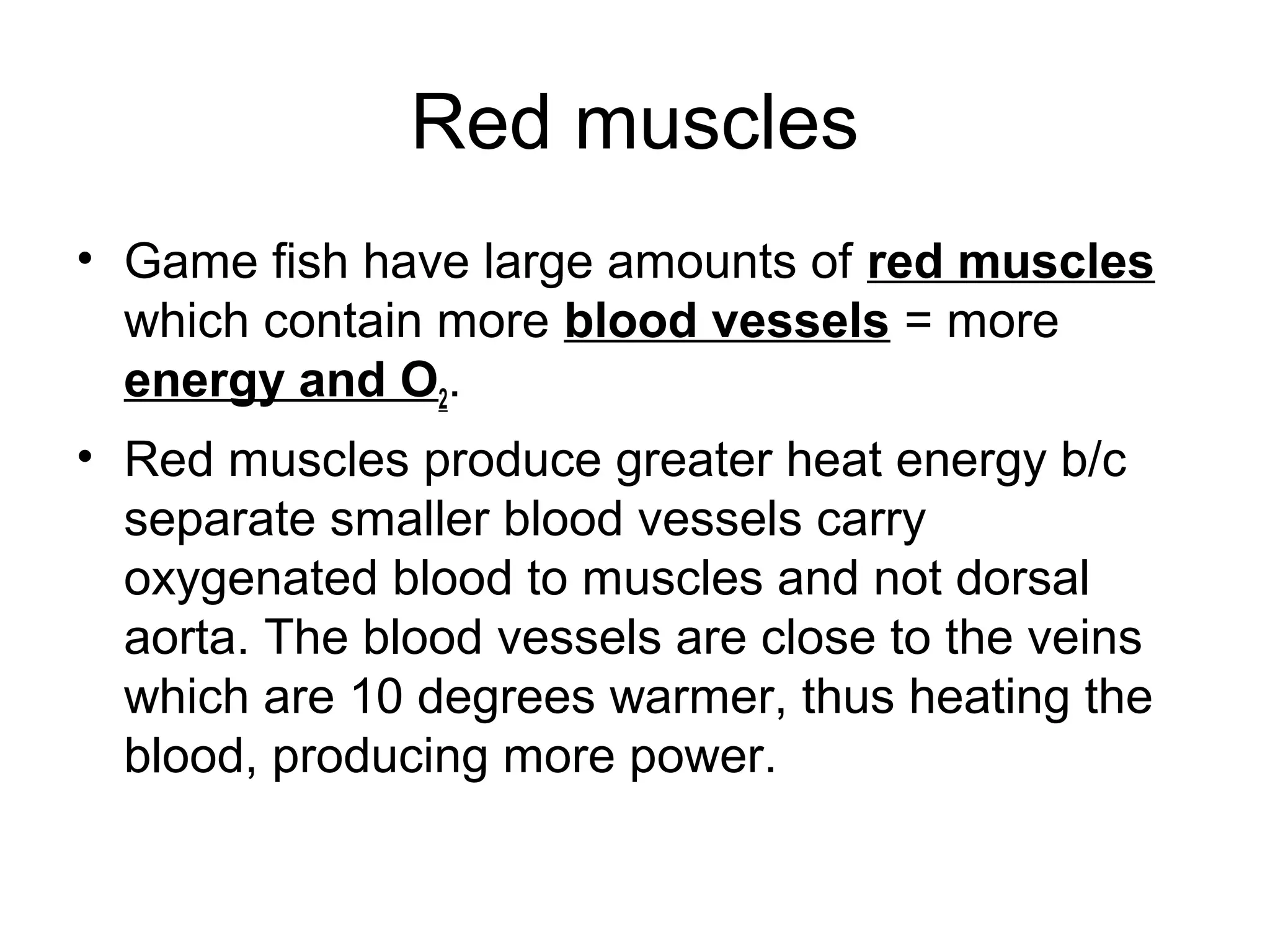 Red muscles

• Game fish have large amounts of red muscles which contain more blood vessels = more energy and $O_2$.
• Red muscles produce greater heat energy b/c separate smaller blood vessels carry oxygenated blood to muscles and not dorsal aorta. The blood vessels are close to the veins which are 10 degrees warmer, thus heating the blood, producing more power.